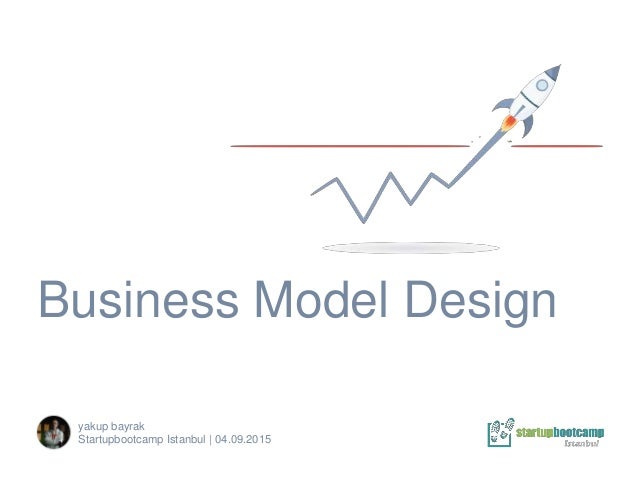 Business Model Design

yakup bayrak
Startupbootcamp Istanbul | 04.09.2015

startupbootcamp
Istanbul